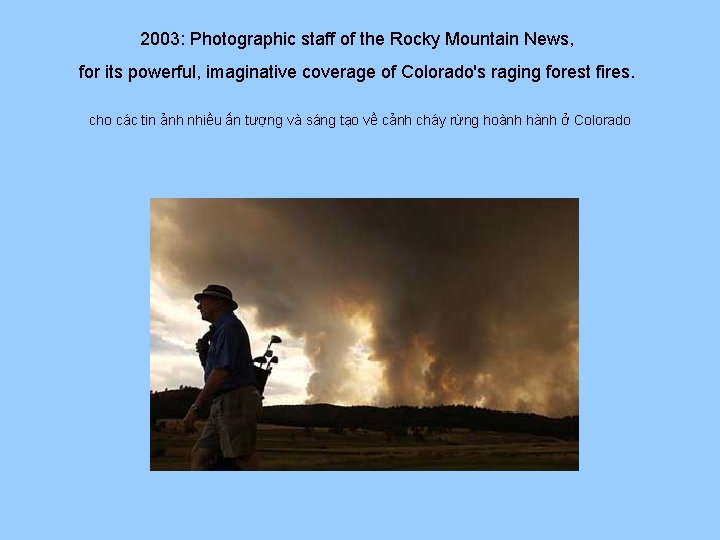 2003: Photographic staff of the Rocky Mountain News,
for its powerful, imaginative coverage of Colorado's raging forest fires.

cho các tin ảnh nhiều ấn tượng và sáng tạo về cảnh cháy rừng hoành hành ở Colorado